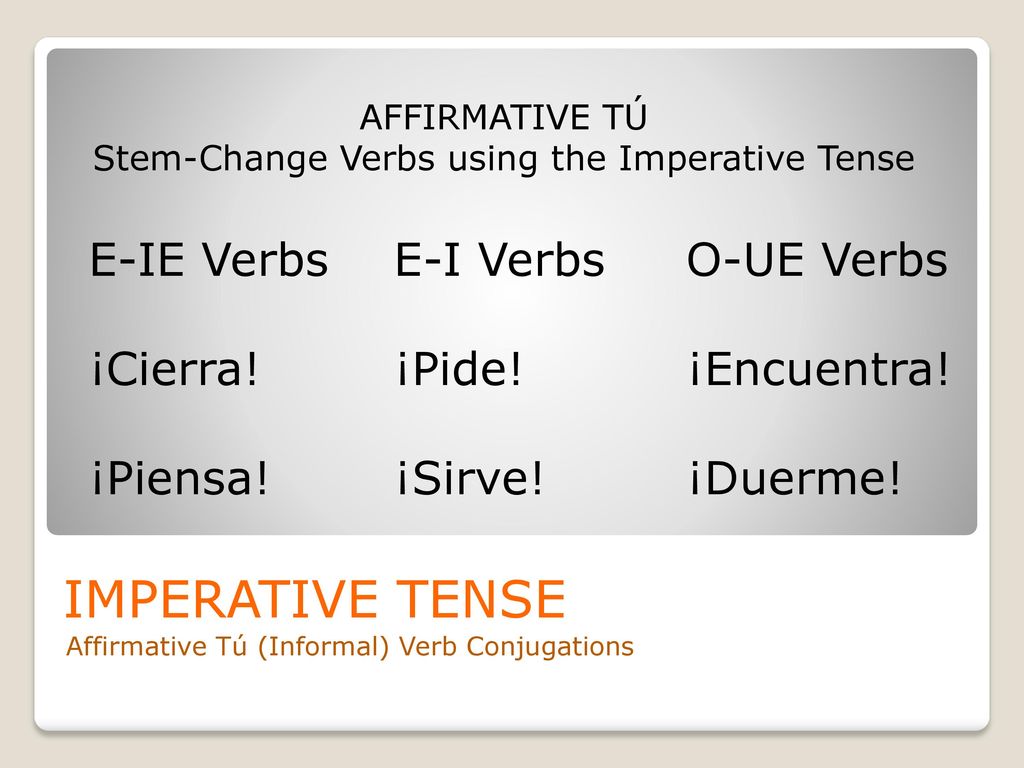 AFFIRMATIVE TÚ
Stem-Change Verbs using the Imperative Tense

| E-IE Verbs | E-I Verbs | O-UE Verbs |
|---|---|---|
| ¡Cierra! | ¡Pide! | ¡Encuentra! |
| ¡Piensa! | ¡Sirve! | ¡Duerme! |

IMPERATIVE TENSE
Affirmative Tú (Informal) Verb Conjugations